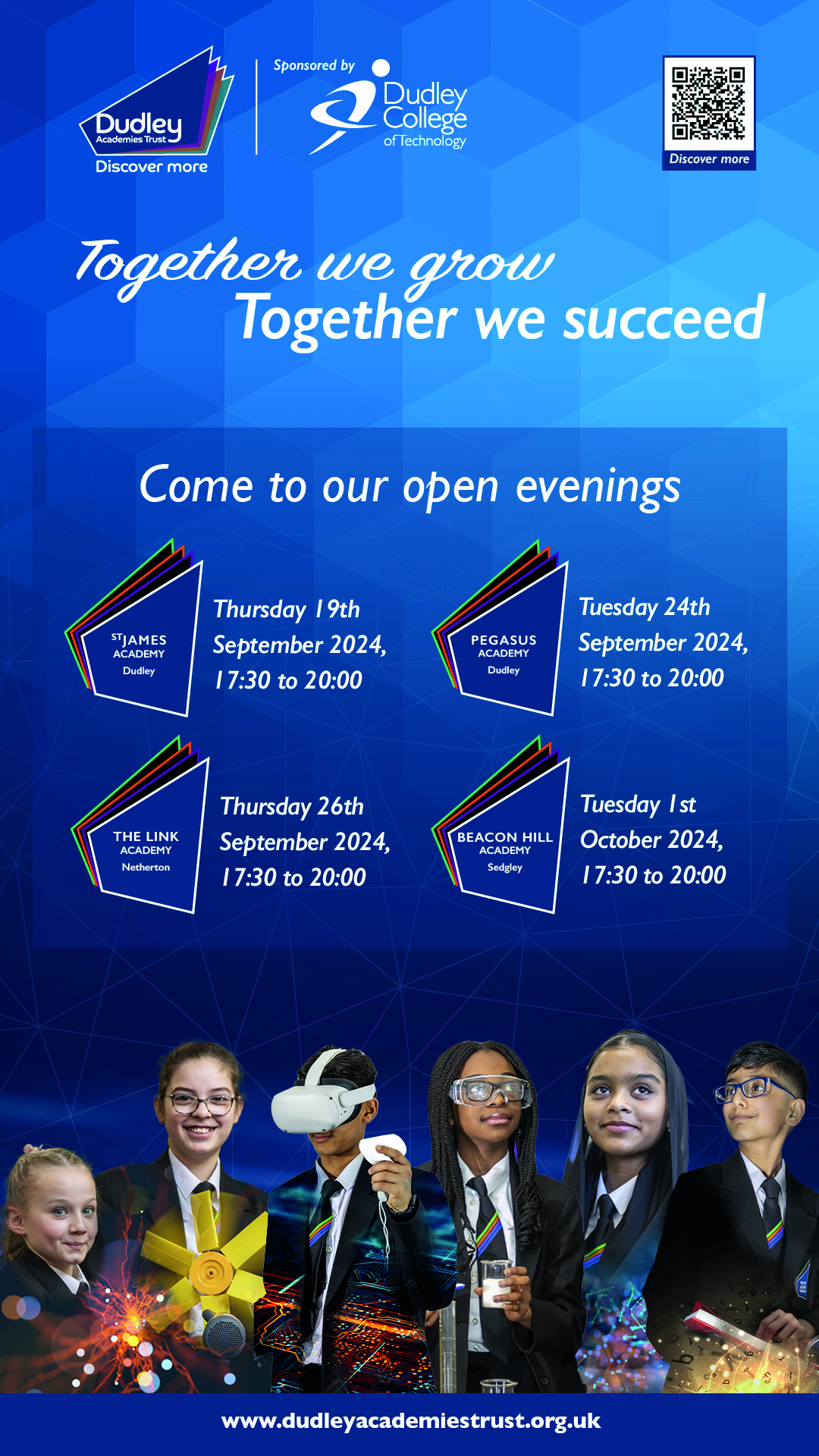 Dudley Academies Trust
Discover more

Sponsored by
Dudley College of Technology

Discover more

Together we grow
Together we succeed

Come to our open evenings

ST JAMES ACADEMY Dudley
Thursday 19th September 2024, 17:30 to 20:00

PEGASUS ACADEMY Dudley
Tuesday 24th September 2024, 17:30 to 20:00

THE LINK ACADEMY Netherton
Thursday 26th September 2024, 17:30 to 20:00

BEACON HILL ACADEMY Sedgley
Tuesday 1st October 2024, 17:30 to 20:00

www.dudleyacademiestrust.org.uk